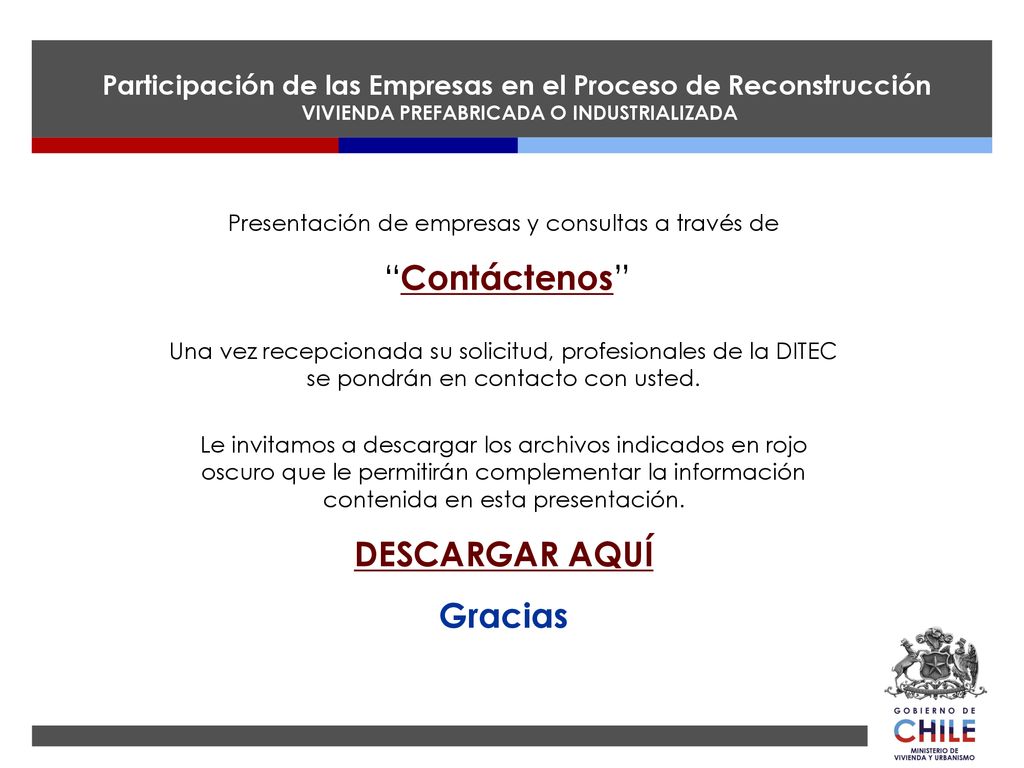 Participación de las Empresas en el Proceso de Reconstrucción
VIVIENDA PREFABRICADA O INDUSTRIALIZADA

Presentación de empresas y consultas a través de

“Contáctenos”

Una vez recepcionada su solicitud, profesionales de la DITEC se pondrán en contacto con usted.

Le invitamos a descargar los archivos indicados en rojo oscuro que le permitirán complementar la información contenida en esta presentación.

DESCARGAR AQUÍ

Gracias

GOBIERNO DE
CHILE
MINISTERIO DE VIVIENDA Y URBANISMO